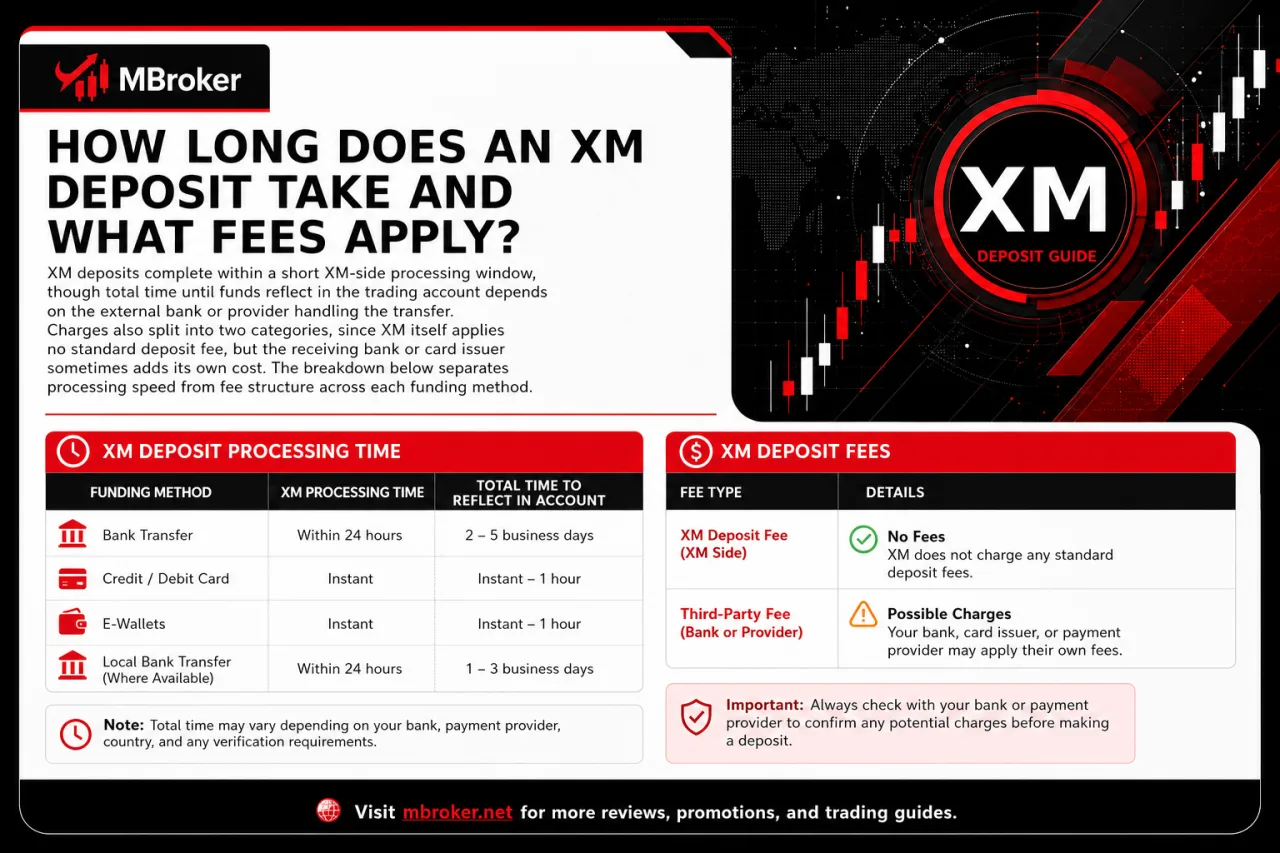 MBroker

HOW LONG DOES AN XM DEPOSIT TAKE AND WHAT FEES APPLY?

XM deposits complete within a short XM-side processing window, though total time until funds reflect in the trading account depends on the external bank or provider handling the transfer. Charges also split into two categories, since XM itself applies no standard deposit fee, but the receiving bank or card issuer sometimes adds its own cost. The breakdown below separates processing speed from fee structure across each funding method.

XM

DEPOSIT GUIDE

XM DEPOSIT PROCESSING TIME

| FUNDING METHOD | XM PROCESSING TIME | TOTAL TIME TO REFLECT IN ACCOUNT |
|---|---|---|
| Bank Transfer | Within 24 hours | 2 – 5 business days |
| Credit / Debit Card | Instant | Instant – 1 hour |
| E-Wallets | Instant | Instant – 1 hour |
| Local Bank Transfer (Where Available) | Within 24 hours | 1 – 3 business days |

Note: Total time may vary depending on your bank, payment provider, country, and any verification requirements.

XM DEPOSIT FEES

| FEE TYPE | DETAILS |
|---|---|
| XM Deposit Fee (XM Side) | No Fees XM does not charge any standard deposit fees. |
| Third-Party Fee (Bank or Provider) | Possible Charges Your bank, card issuer, or payment provider may apply their own fees. |

Important: Always check with your bank or payment provider to confirm any potential charges before making a deposit.

Visit mbroker.net for more reviews, promotions, and trading guides.